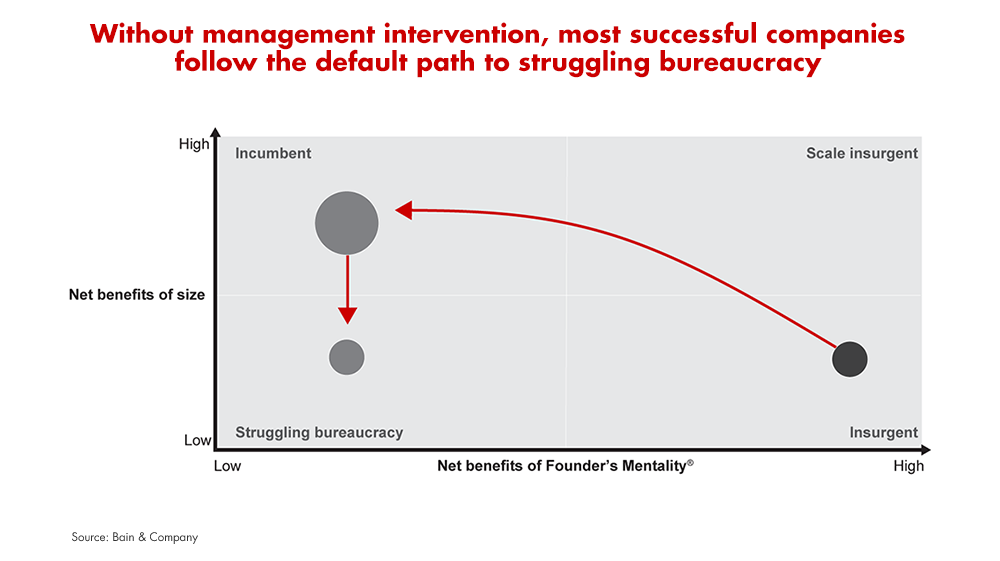 Without management intervention, most successful companies follow the default path to struggling bureaucracy

High

Incumbent

Scale insurgent

Net benefits of size

Struggling bureaucracy

Insurgent

Low

Low

Net benefits of Founder's Mentality®

High

Source: Bain & Company